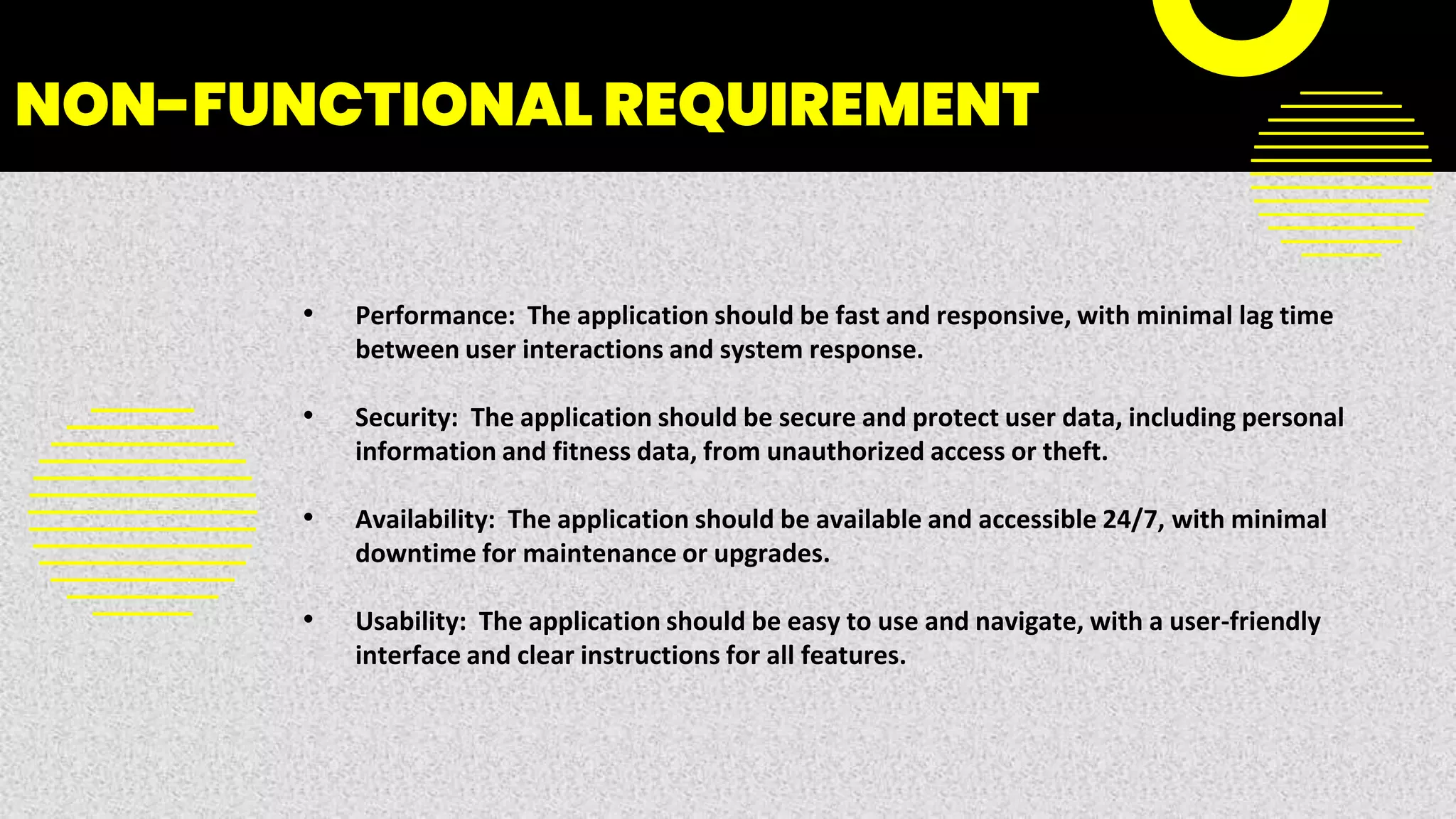 NON-FUNCTIONAL REQUIREMENT

• Performance: The application should be fast and responsive, with minimal lag time between user interactions and system response.

• Security: The application should be secure and protect user data, including personal information and fitness data, from unauthorized access or theft.

• Availability: The application should be available and accessible 24/7, with minimal downtime for maintenance or upgrades.

• Usability: The application should be easy to use and navigate, with a user-friendly interface and clear instructions for all features.